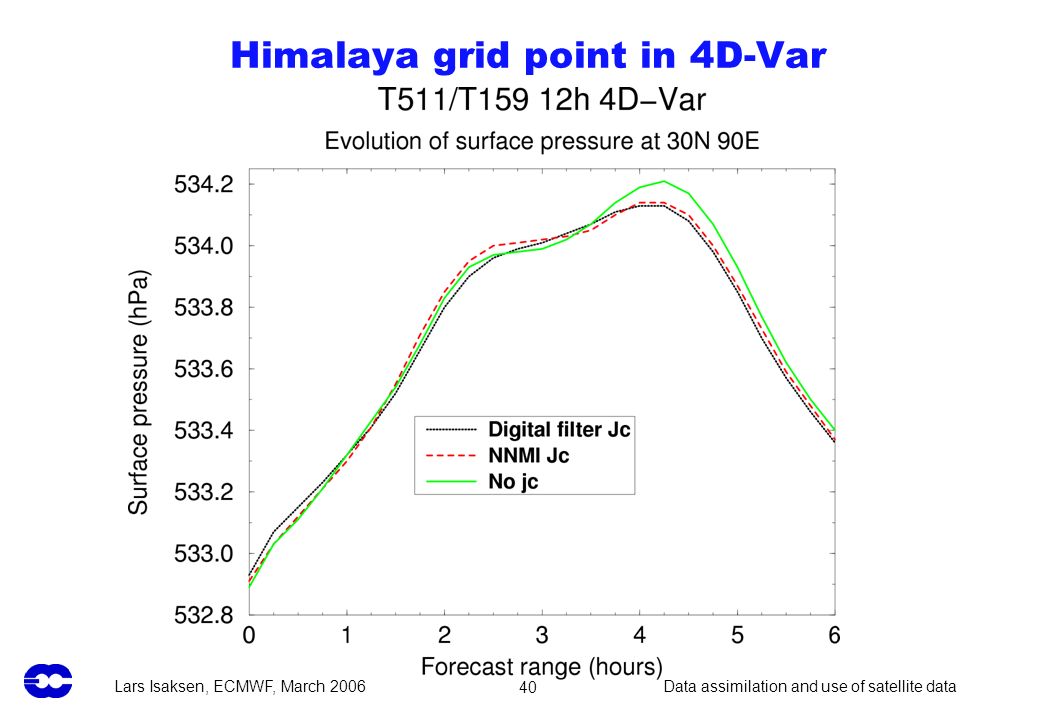 Himalaya grid point in 4D-Var

T511/T159 12h 4D−Var

Evolution of surface pressure at 30N 90E

Surface pressure (hPa)

534.2
534.0
533.8
533.6
533.4
533.2
533.0
532.8

Digital filter Jc
NNMI Jc
No jc

0 1 2 3 4 5 6

Forecast range (hours)

Lars Isaksen, ECMWF, March 2006

40

Data assimilation and use of satellite data